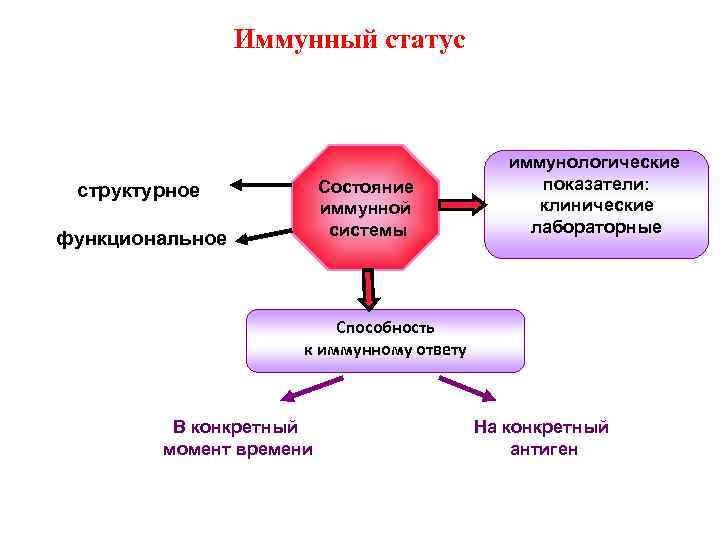 Иммунный статус

структурное

функциональное

Состояние иммунной системы

иммунологические показатели: клинические лабораторные

Способность к иммунному ответу

В конкретный момент времени

На конкретный антиген